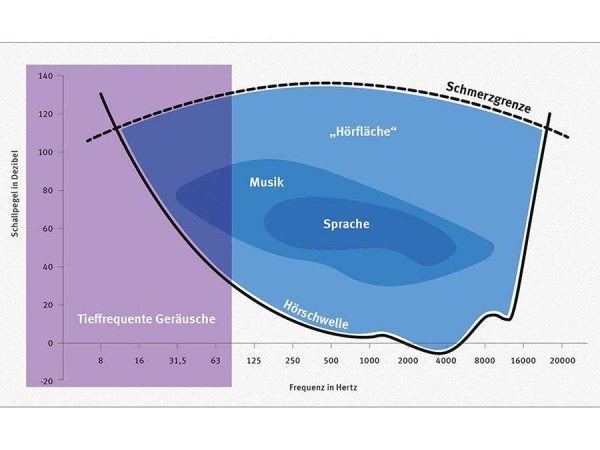 Schallpegel in Dezibel

140
120
100
80
60
40
20
0
-20

Schmerzgrenze

„Hörfläche“

Musik

Sprache

Hörschwelle

Tieffrequente Geräusche

8 16 31,5 63 125 250 500 1000 2000 4000 8000 16000 20000

Frequenz in Hertz